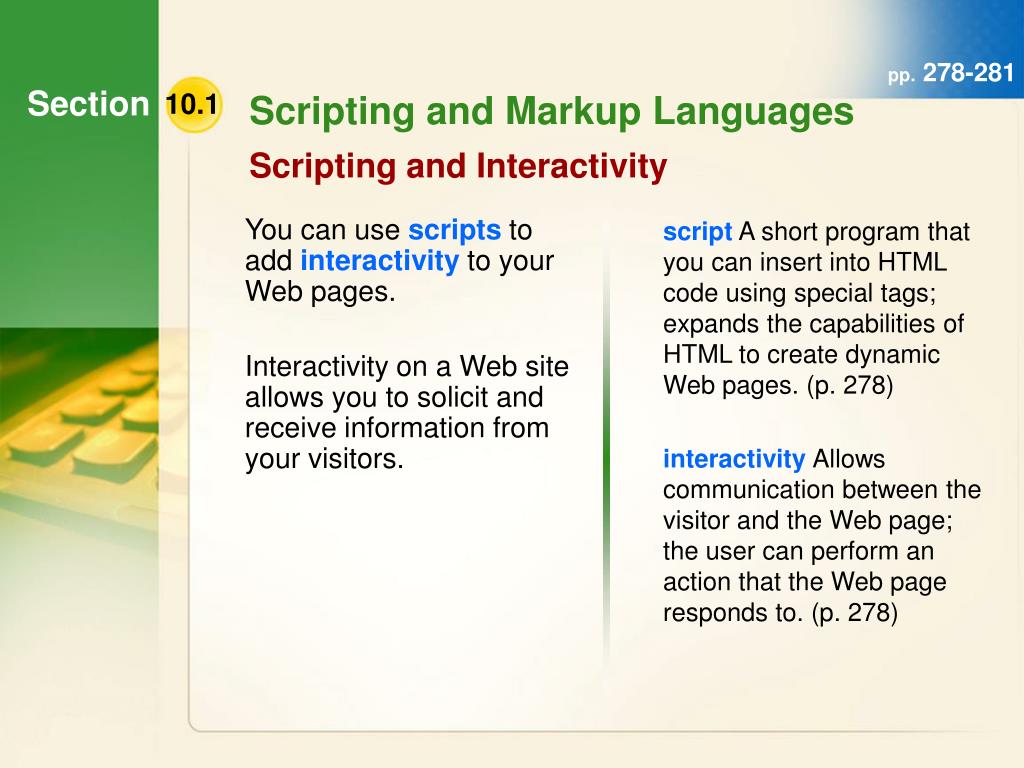 pp. 278-281

Section 10.1 Scripting and Markup Languages

Scripting and Interactivity

You can use scripts to add interactivity to your Web pages.

Interactivity on a Web site allows you to solicit and receive information from your visitors.

script A short program that you can insert into HTML code using special tags; expands the capabilities of HTML to create dynamic Web pages. (p. 278)

interactivity Allows communication between the visitor and the Web page; the user can perform an action that the Web page responds to. (p. 278)